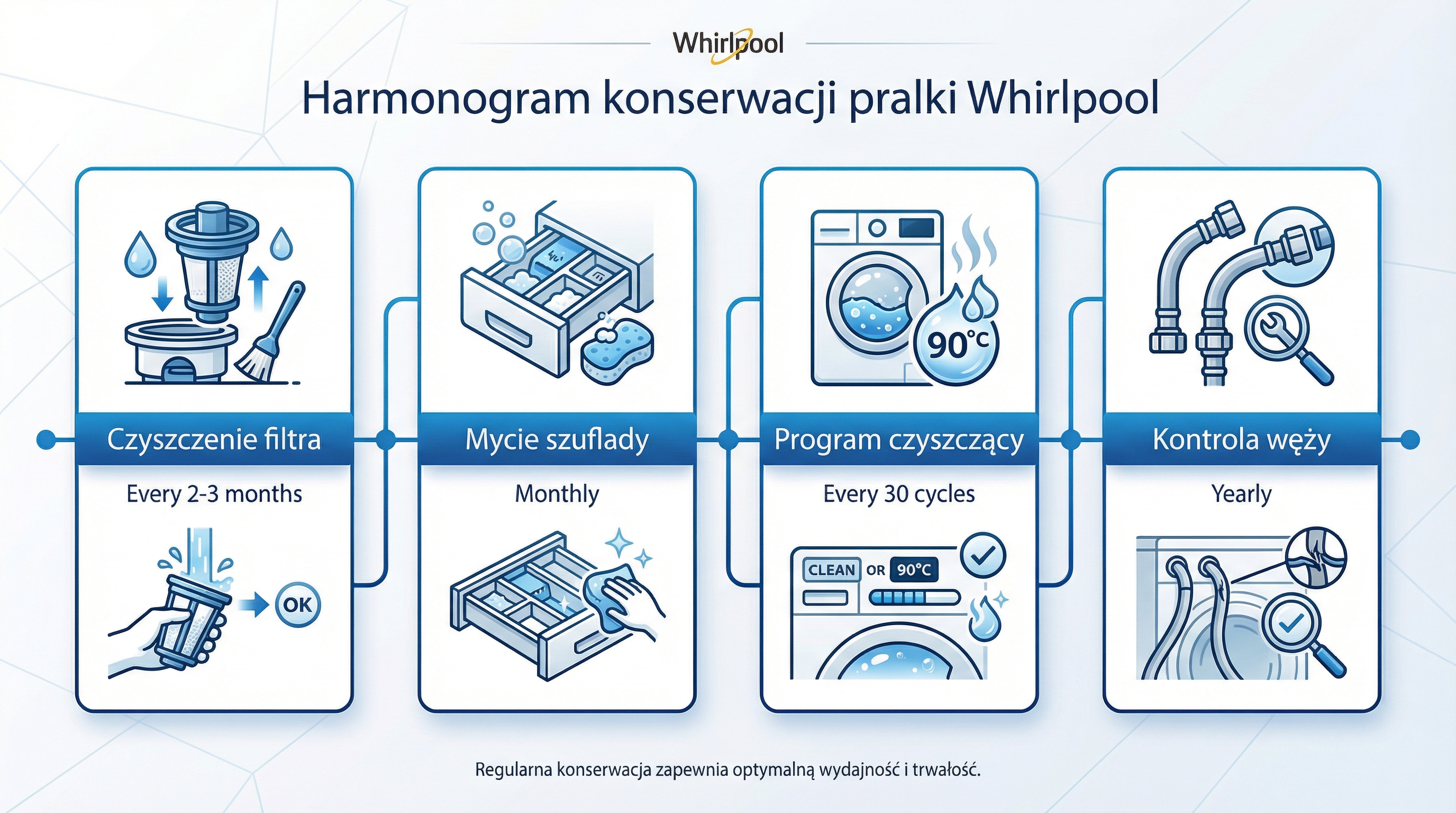 Whirlpool

Harmonogram konserwacji pralki Whirlpool

Czyszczenie filtra

Every 2-3 months

OK

Mycie szuflady

Monthly

90°C

Program czyszczący

Every 30 cycles

CLEAN OR 90°C

Kontrola węży

Yearly

Regularna konserwacja zapewnia optymalną wydajność i trwałość.